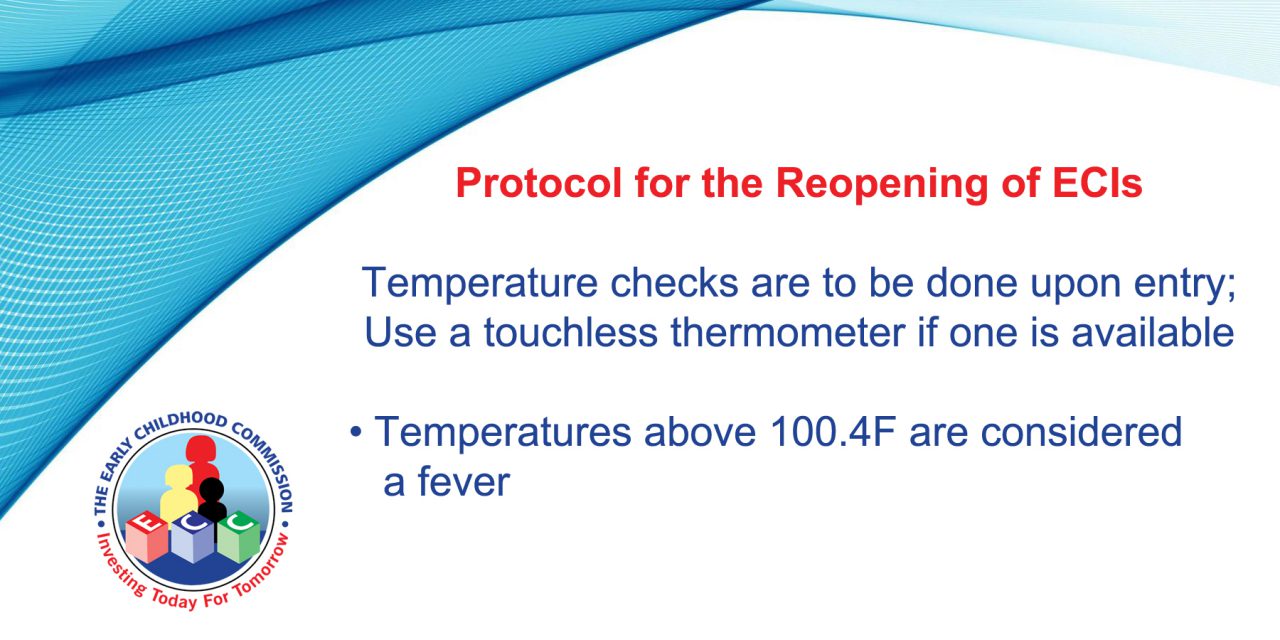 Protocol for the Reopening of ECIs

Temperature checks are to be done upon entry; Use a touchless thermometer if one is available

• Temperatures above 100.4F are considered a fever

THE EARLY CHILDHOOD COMMISSION

E C C

Investing Today For Tomorrow